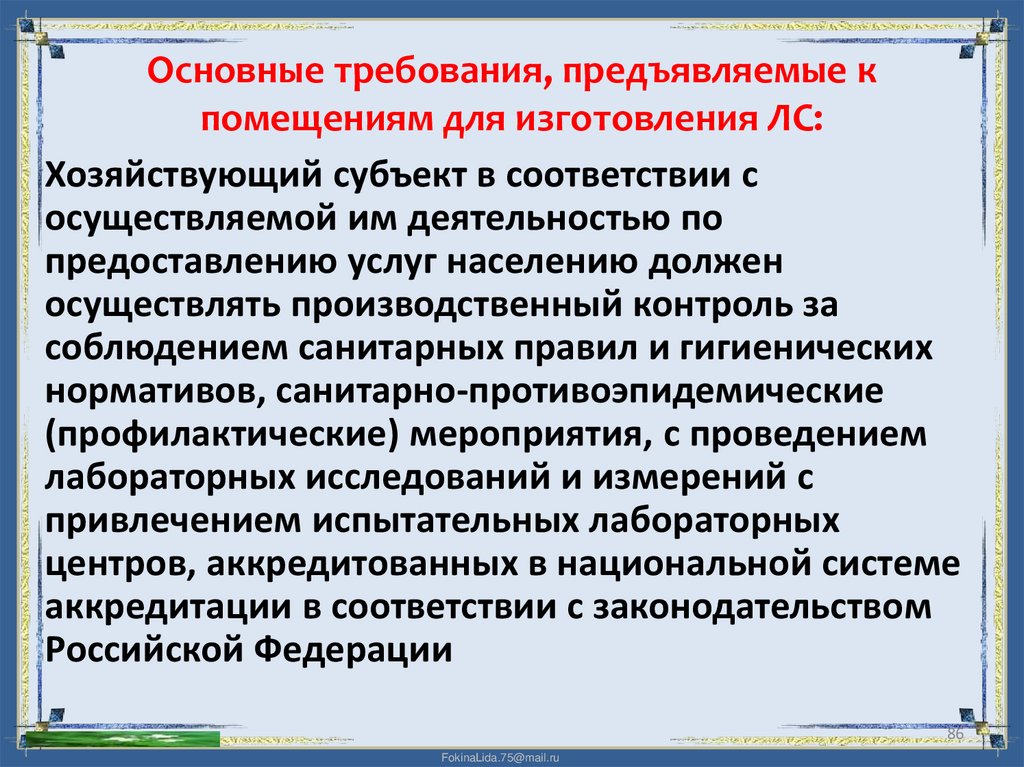 Основные требования, предъявляемые к помещениям для изготовления ЛС:

Хозяйствующий субъект в соответствии с осуществляемой им деятельностью по предоставлению услуг населению должен осуществлять производственный контроль за соблюдением санитарных правил и гигиенических нормативов, санитарно-противоэпидемические (профилактические) мероприятия, с проведением лабораторных исследований и измерений с привлечением испытательных лабораторных центров, аккредитованных в национальной системе аккредитации в соответствии с законодательством Российской Федерации

86

FokinaLida.75@mail.ru